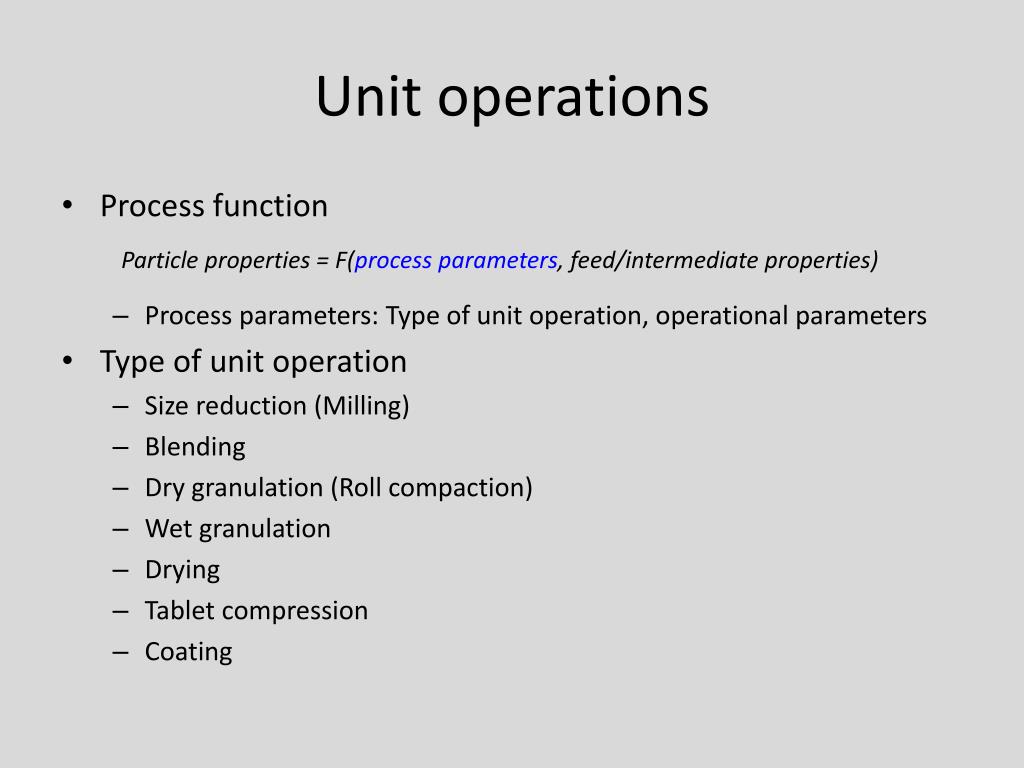 Unit operations

• Process function

Particle properties = F(process parameters, feed/intermediate properties)

– Process parameters: Type of unit operation, operational parameters

• Type of unit operation
– Size reduction (Milling)
– Blending
– Dry granulation (Roll compaction)
– Wet granulation
– Drying
– Tablet compression
– Coating